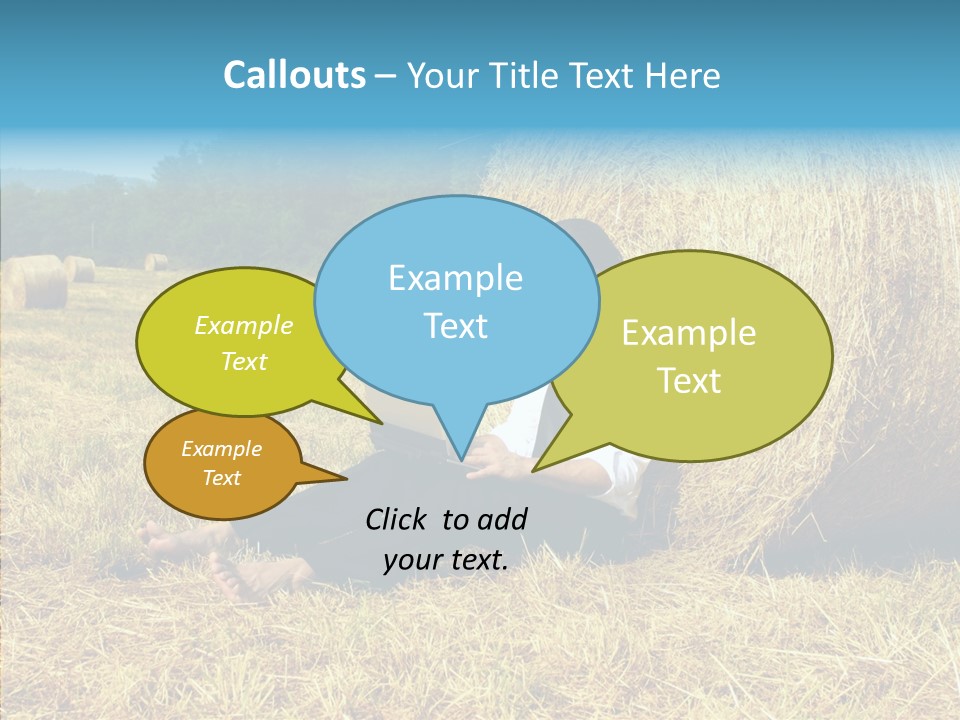 Callouts – Your Title Text Here

Example Text

Example Text

Example Text

Example Text

Click to add your text.